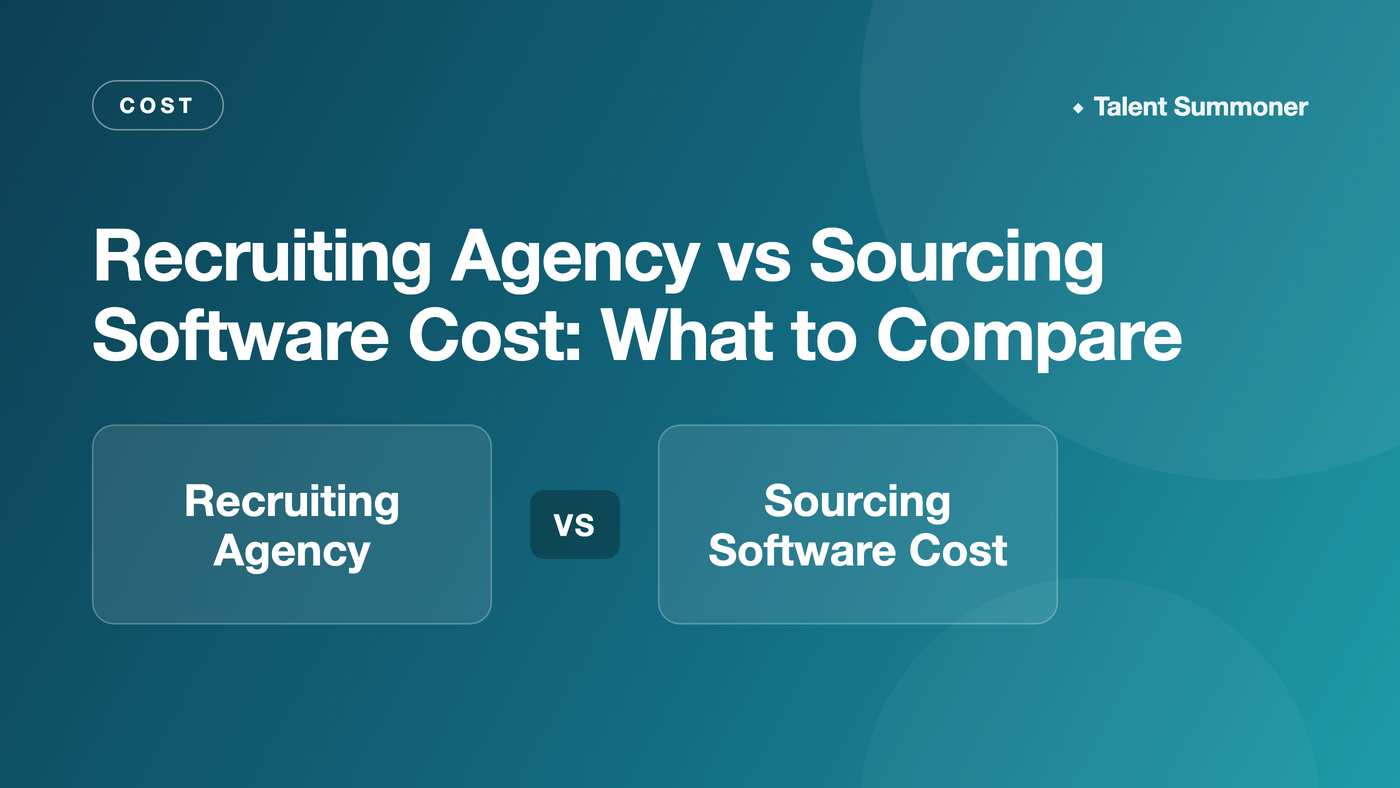 COST

Talent Summoner

Recruiting Agency vs Sourcing Software Cost: What to Compare

Recruiting Agency

VS

Sourcing Software Cost